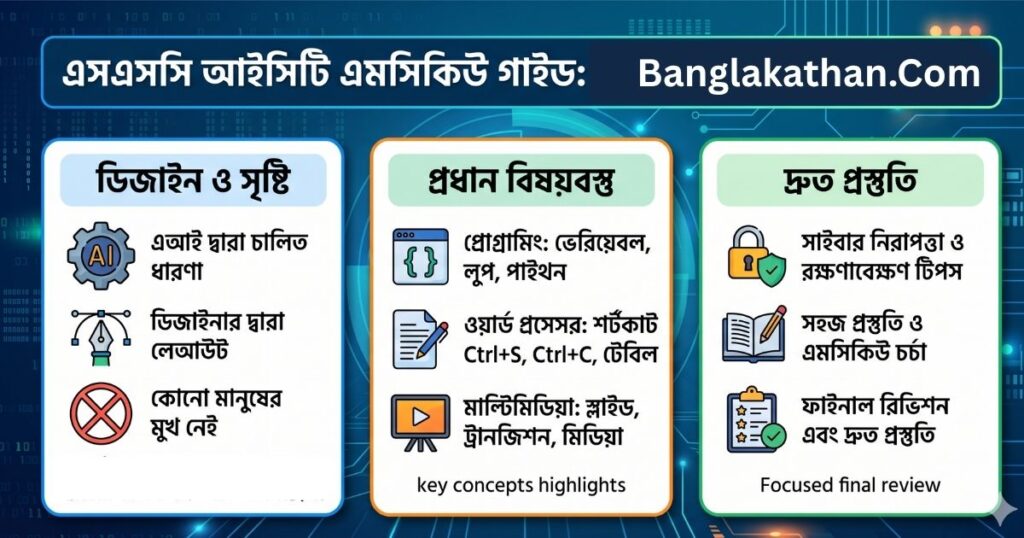 এসএসসি আইসিটি এমসিকিউ গাইড: Banglakathan.Com

ডিজাইন ও সৃষ্টি

AI

এআই দ্বারা চালিত ধারণা

ডিজাইনার দ্বারা লেআউট

কোনো মানুষের মুখ নেই

প্রধান বিষয়বস্তু

{ }

প্রোগ্রামিং: ভেরিয়েবল, লুপ, পাইথন

ওয়ার্ড প্রসেসর: শর্টকাট Ctrl+S, Ctrl+C, টেবিল

মাল্টিমিডিয়া: স্লাইড, ট্রানজিশন, মিডিয়া

key concepts highlights

দ্রুত প্রস্তুতি

সাইবার নিরাপত্তা ও রক্ষণাবেক্ষণ টিপস

সহজ প্রস্তুতি ও এমসিকিউ চর্চা

ফাইনাল রিভিশন এবং দ্রুত প্রস্তুতি

Focused final review